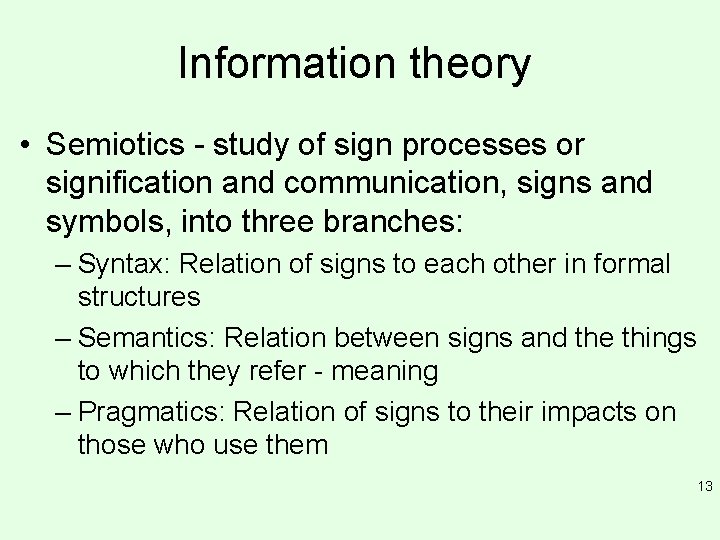 Information theory

• Semiotics - study of sign processes or signification and communication, signs and symbols, into three branches:

– Syntax: Relation of signs to each other in formal structures

– Semantics: Relation between signs and the things to which they refer - meaning

– Pragmatics: Relation of signs to their impacts on those who use them

13